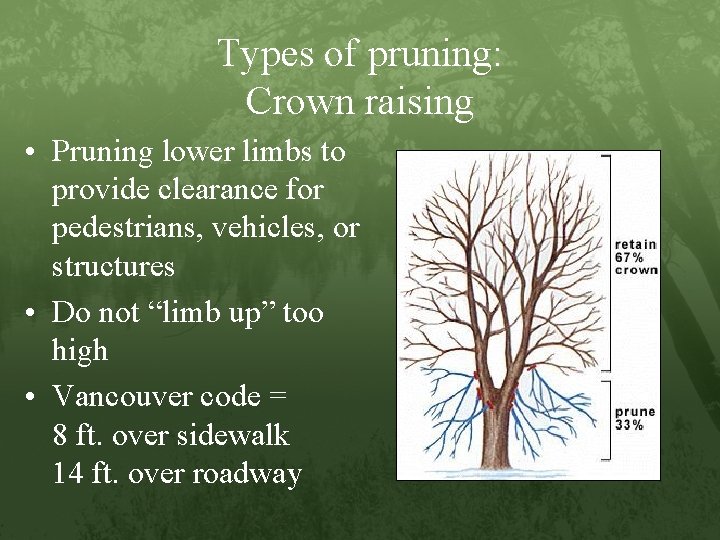 Types of pruning:
Crown raising

• Pruning lower limbs to provide clearance for pedestrians, vehicles, or structures
• Do not “limb up” too high
• Vancouver code =
8 ft. over sidewalk
14 ft. over roadway

retain 67% crown

prune 33%